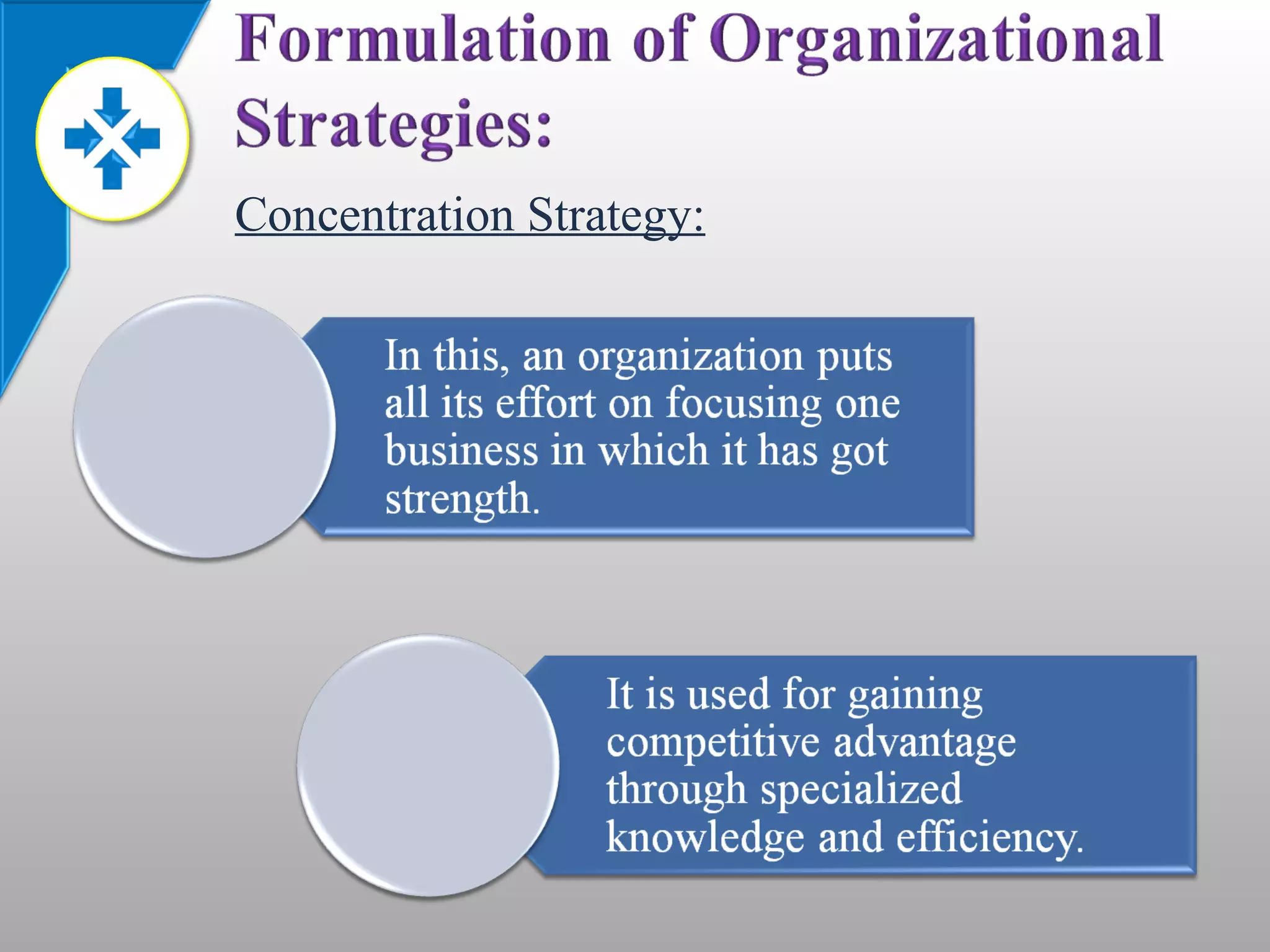 Formulation of Organizational Strategies:

Concentration Strategy:

In this, an organization puts all its effort on focusing one business in which it has got strength.

It is used for gaining competitive advantage through specialized knowledge and efficiency.